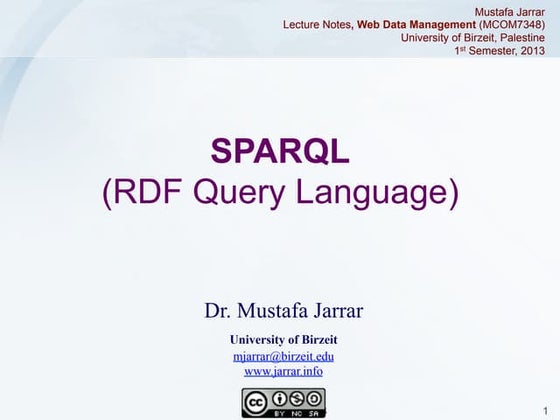 Mustafa Jarrar
Lecture Notes, Web Data Management (MCOM7348)
University of Birzeit, Palestine
1st Semester, 2013

SPARQL
(RDF Query Language)

Dr. Mustafa Jarrar

University of Birzeit
mjarrar@birzeit.edu
www.jarrar.info

cc BY NC SA

1